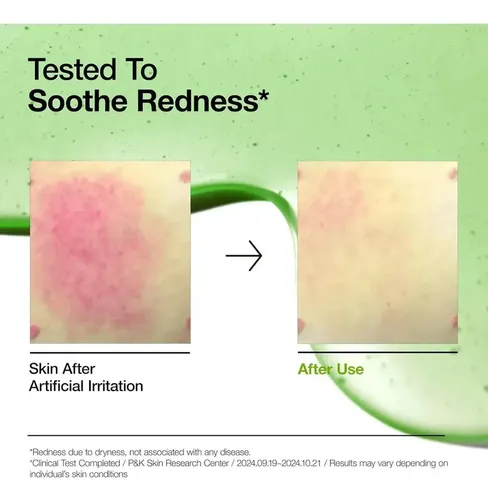 Tested To
Soothe Redness*

Skin After
Artificial Irritation

After Use

*Redness due to dryness, not associated with any disease.
*Clinical Test Completed / P&K Skin Research Center / 2024.09.19~2024.10.21 / Results may vary depending on individual's skin conditions